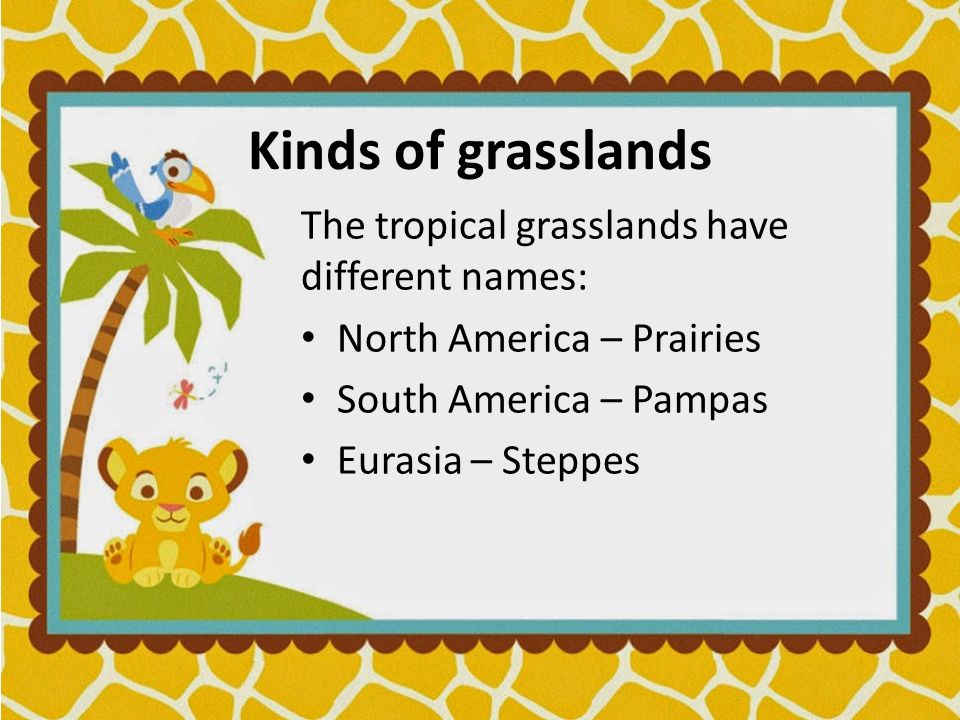 Kinds of grasslands

The tropical grasslands have different names:

• North America – Prairies
• South America – Pampas
• Eurasia – Steppes